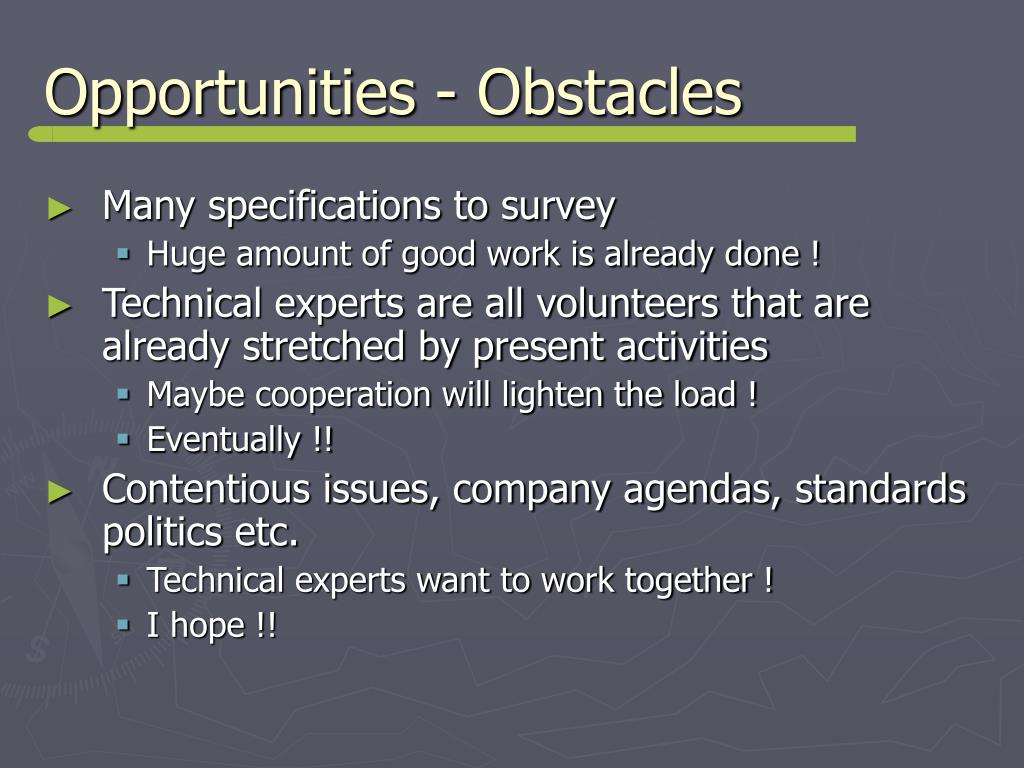 Opportunities - Obstacles

► Many specifications to survey
 ▪ Huge amount of good work is already done !
► Technical experts are all volunteers that are already stretched by present activities
 ▪ Maybe cooperation will lighten the load !
 ▪ Eventually !!
► Contentious issues, company agendas, standards politics etc.
 ▪ Technical experts want to work together !
 ▪ I hope !!